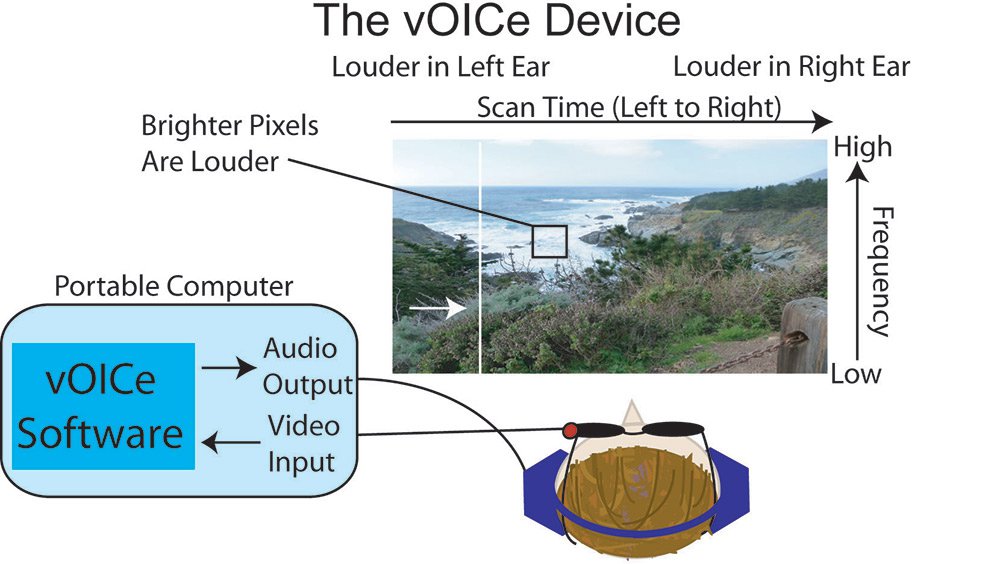 The vOICe Device

Louder in Left Ear

Louder in Right Ear

Scan Time (Left to Right)

Brighter Pixels Are Louder

High

Frequency

Low

Portable Computer

vOICe Software

Audio Output

Video Input